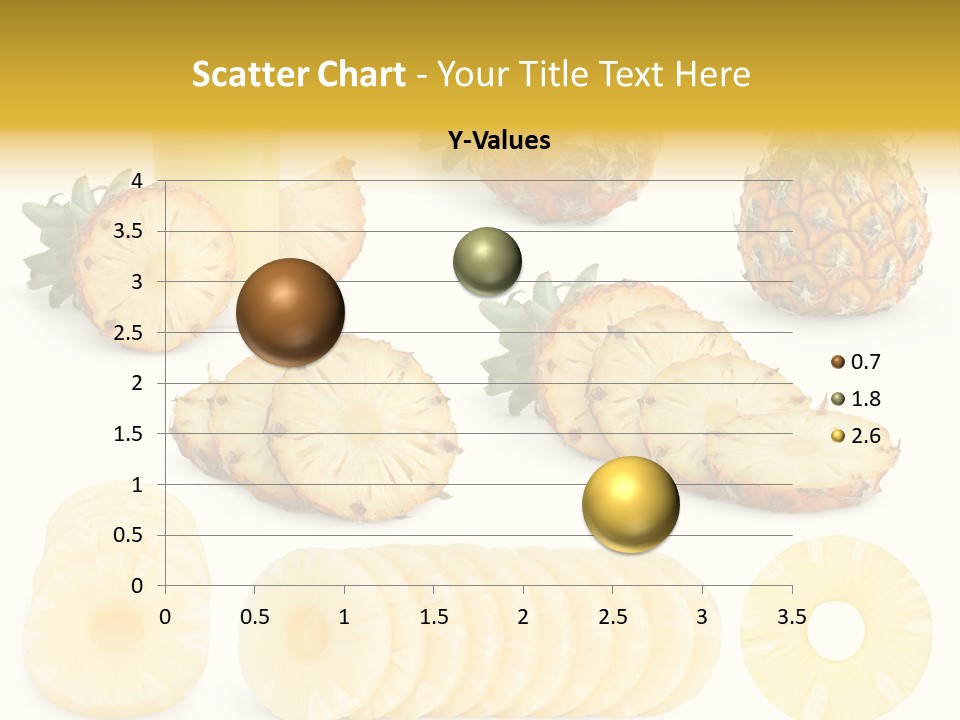 Scatter Chart - Your Title Text Here

Y-Values

4
3.5
3
2.5
2
1.5
1
0.5
0

0 0.5 1 1.5 2 2.5 3 3.5

0.7
1.8
2.6